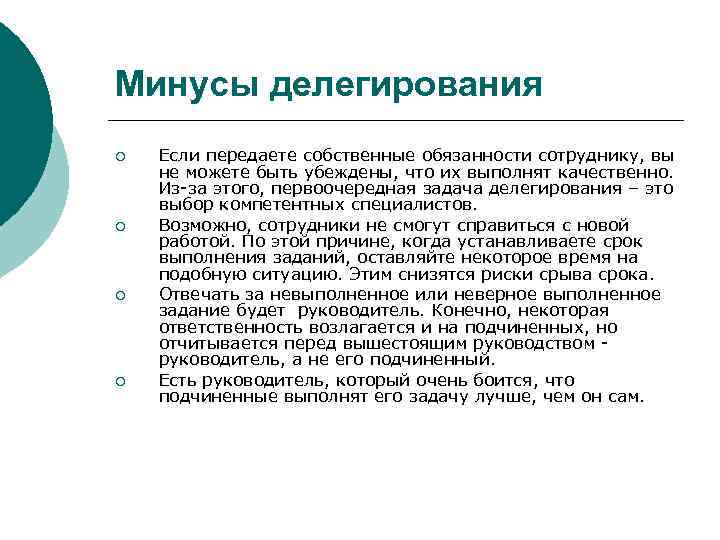 Минусы делегирования

○ Если передаете собственные обязанности сотруднику, вы не можете быть убеждены, что их выполнят качественно. Из-за этого, первоочередная задача делегирования – это выбор компетентных специалистов.

○ Возможно, сотрудники не смогут справиться с новой работой. По этой причине, когда устанавливаете срок выполнения заданий, оставляйте некоторое время на подобную ситуацию. Этим снизятся риски срыва срока.

○ Отвечать за невыполненное или неверное выполненное задание будет руководитель. Конечно, некоторая ответственность возлагается и на подчиненных, но отчитывается перед вышестоящим руководством - руководитель, а не его подчиненный.

○ Есть руководитель, который очень боится, что подчиненные выполнят его задачу лучше, чем он сам.